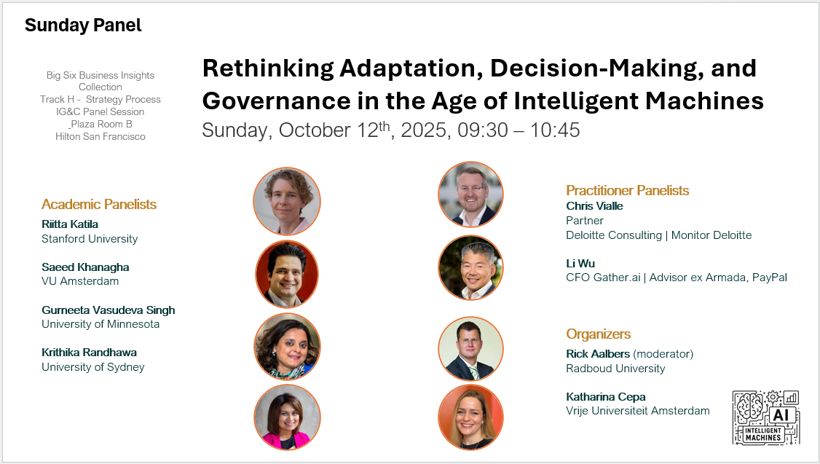 Sunday Panel

Big Six Business Insights Collection
Track H - Strategy Process
IG&C Panel Session
Plaza Room B
Hilton San Francisco

Rethinking Adaptation, Decision-Making, and Governance in the Age of Intelligent Machines
Sunday, October 12$^{th}$, 2025, 09:30 – 10:45

Academic Panelists
Riitta Katila
Stanford University

Saeed Khanagha
VU Amsterdam

Gurneeta Vasudeva Singh
University of Minnesota

Krithika Randhawa
University of Sydney

Practitioner Panelists
Chris Vialle
Partner
Deloitte Consulting | Monitor Deloitte

Li Wu
CFO Gather.ai | Advisor ex Armada, PayPal

Organizers
Rick Aalbers (moderator)
Radboud University

Katharina Cepa
Vrije Universiteit Amsterdam

AI
INTELLIGENT MACHINES